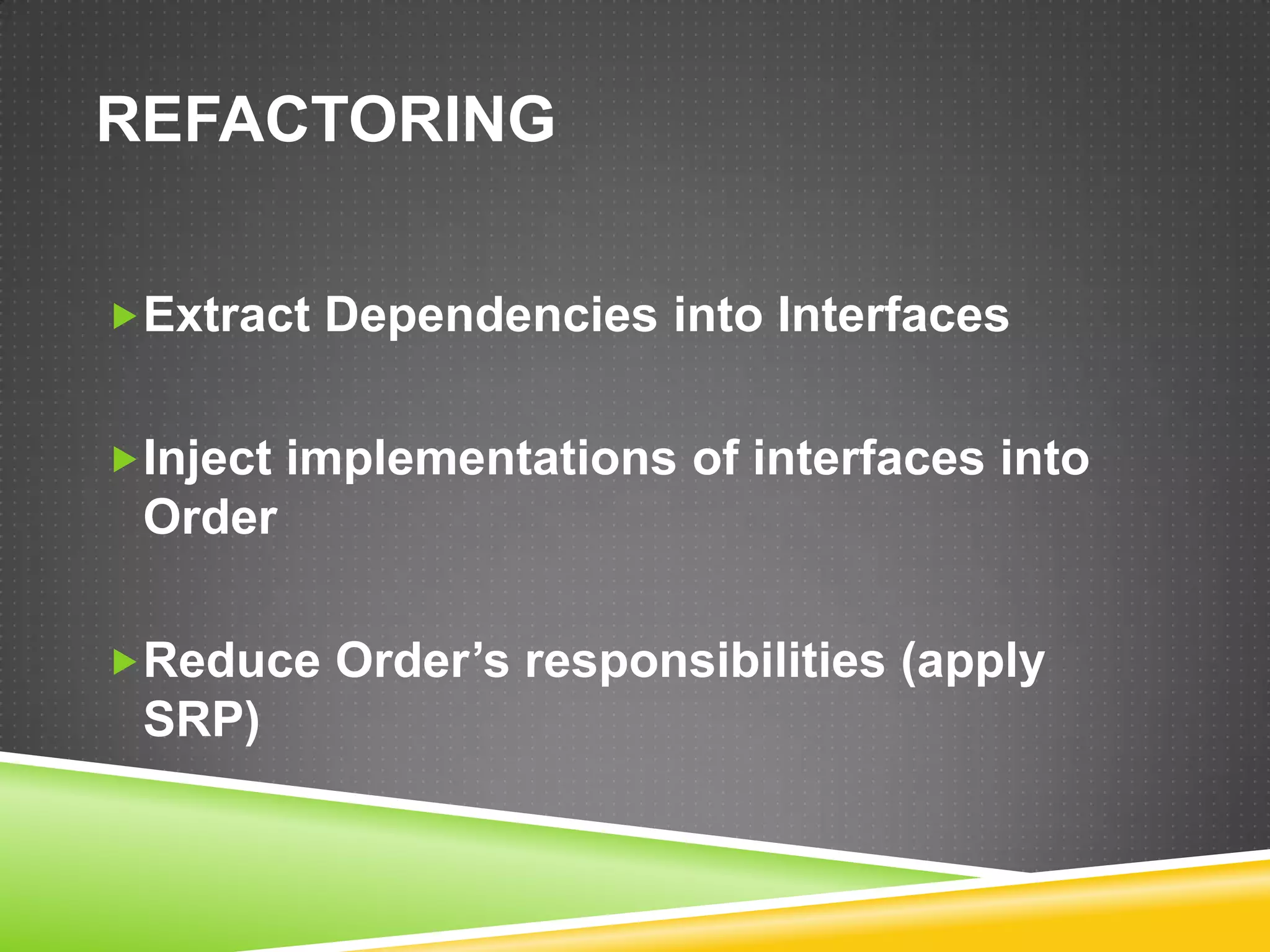 REFACTORING

Extract Dependencies into Interfaces

Inject implementations of interfaces into Order

Reduce Order’s responsibilities (apply SRP)